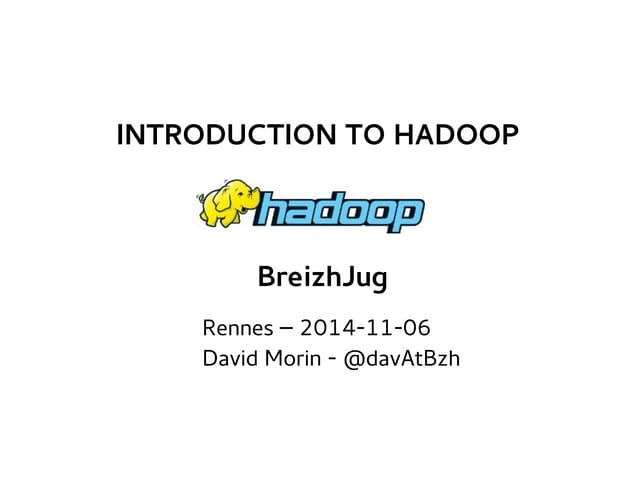 INTRODUCTION TO HADOOP

hadoop

BreizhJug

Rennes – 2014-11-06
David Morin - @davAtBzh